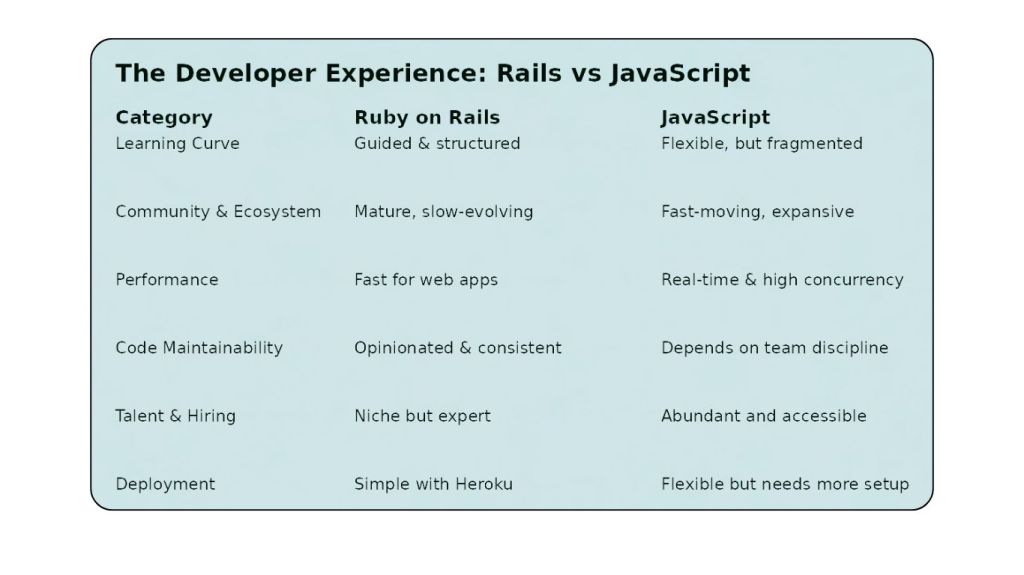 The Developer Experience: Rails vs JavaScript

| Category | Ruby on Rails | JavaScript |
|---|---|---|
| Learning Curve | Guided & structured | Flexible, but fragmented |
| Community & Ecosystem | Mature, slow-evolving | Fast-moving, expansive |
| Performance | Fast for web apps | Real-time & high concurrency |
| Code Maintainability | Opinionated & consistent | Depends on team discipline |
| Talent & Hiring | Niche but expert | Abundant and accessible |
| Deployment | Simple with Heroku | Flexible but needs more setup |